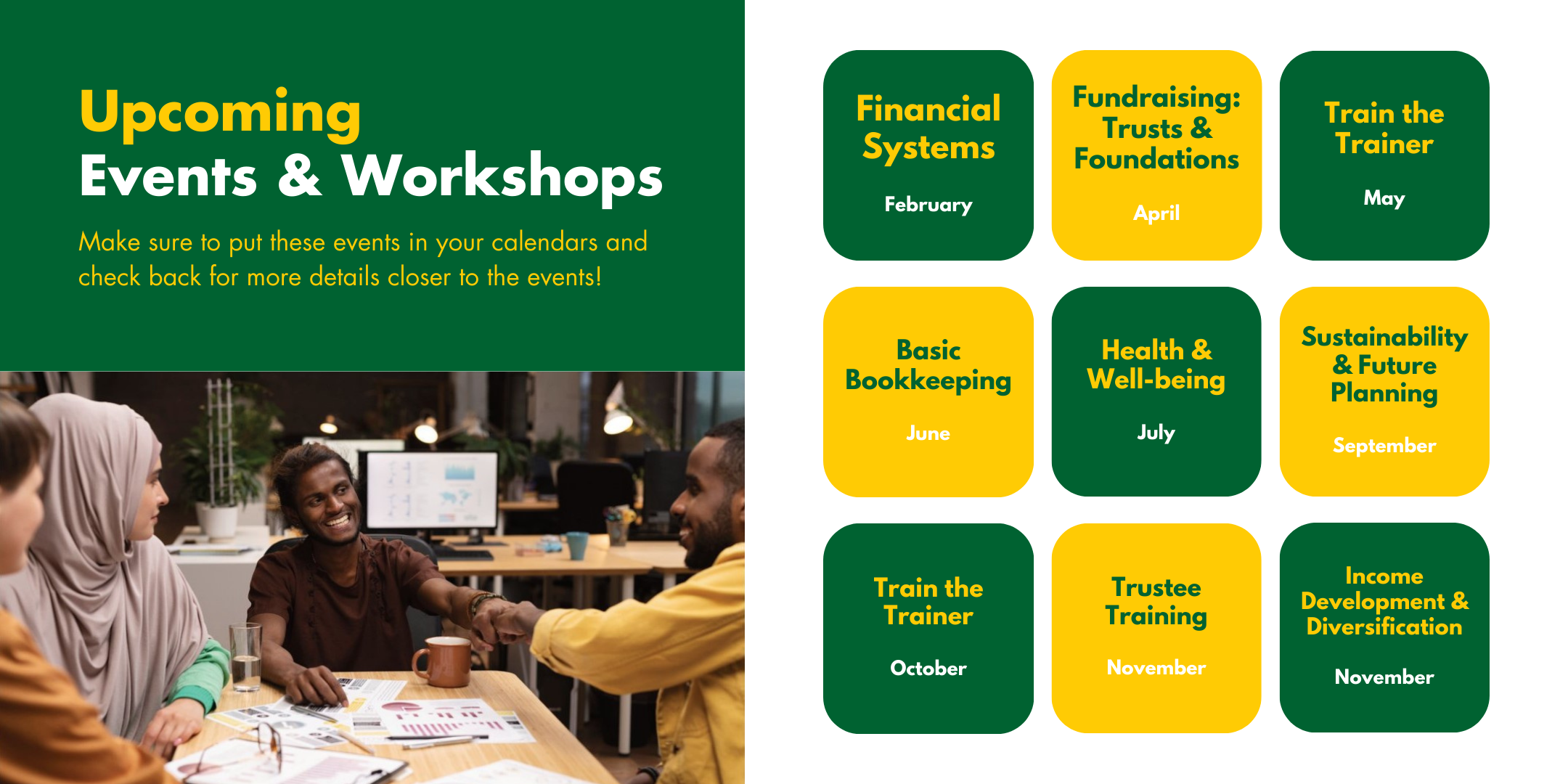 Upcoming
Events & Workshops

Make sure to put these events in your calendars and check back for more details closer to the events!

Financial Systems
February

Fundraising: Trusts & Foundations
April

Train the Trainer
May

Basic Bookkeeping
June

Health & Well-being
July

Sustainability & Future Planning
September

Train the Trainer
October

Trustee Training
November

Income Development & Diversification
November